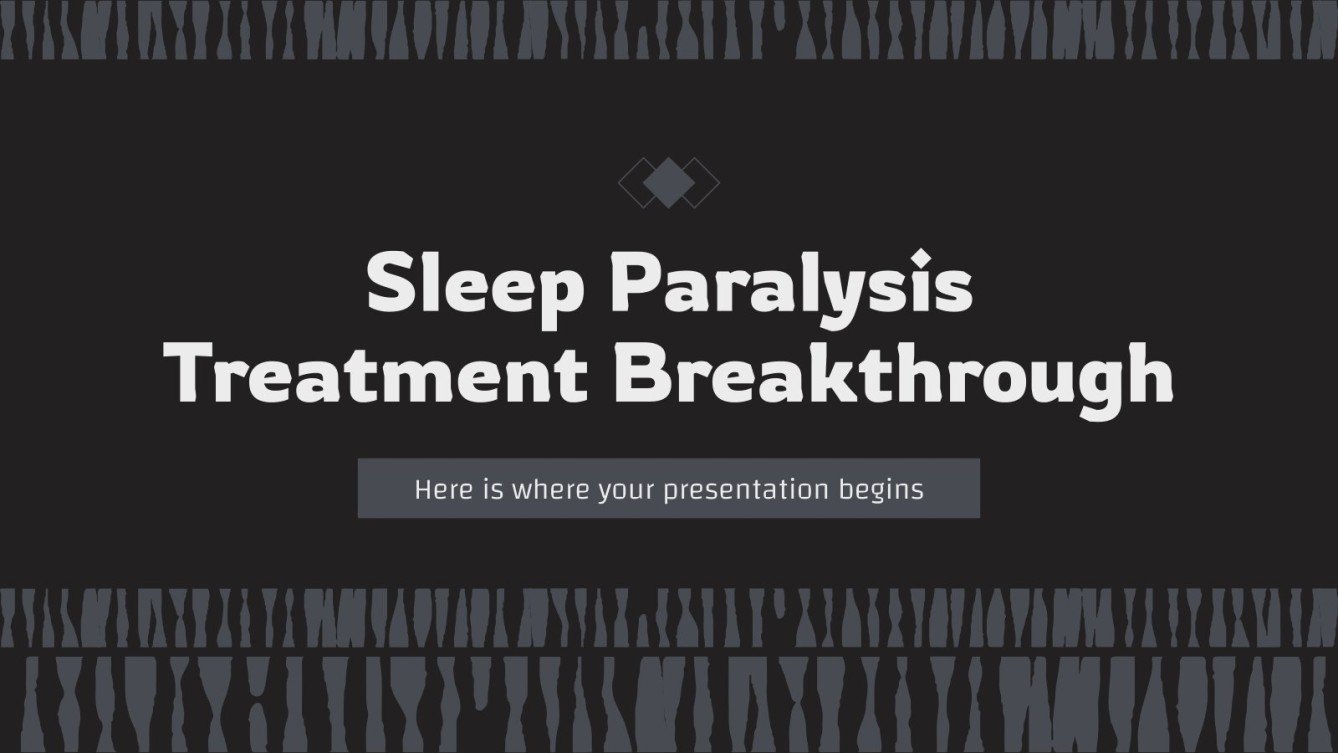 Sleep Paralysis Treatment Breakthrough

Here is where your presentation begins